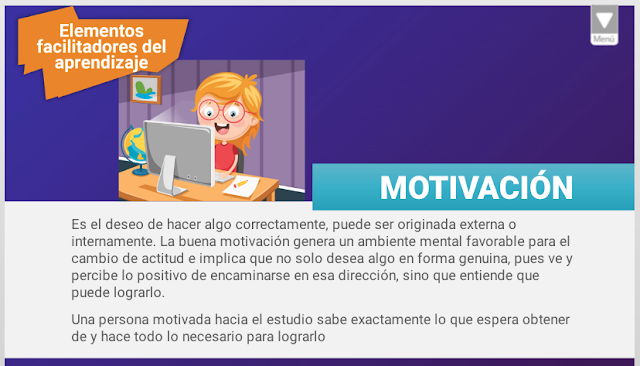 Elementos facilitadores del aprendizaje

Menú

MOTIVACIÓN

Es el deseo de hacer algo correctamente, puede ser originada externa o internamente. La buena motivación genera un ambiente mental favorable para el cambio de actitud e implica que no solo desea algo en forma genuina, pues ve y percibe lo positivo de encaminarse en esa dirección, sino que entiende que puede lograrlo.

Una persona motivada hacia el estudio sabe exactamente lo que espera obtener de y hace todo lo necesario para lograrlo